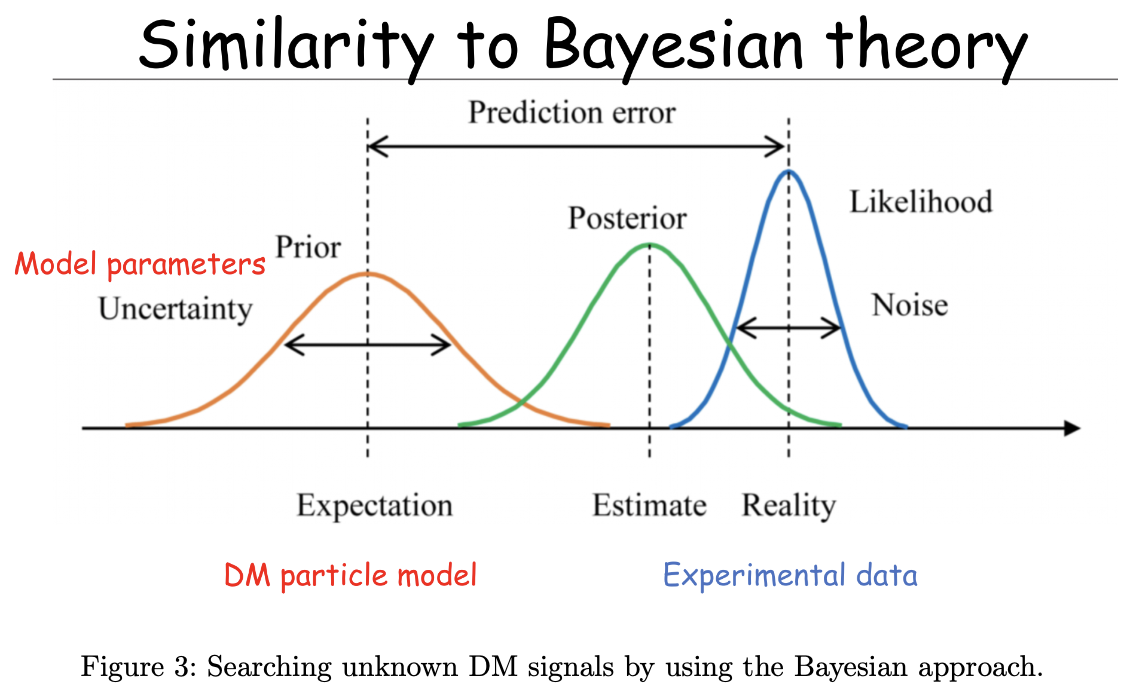 Similarity to Bayesian theory

Prediction error

Likelihood

Posterior

Prior

Model parameters

Uncertainty

Noise

Expectation

Estimate

Reality

DM particle model

Experimental data

Figure 3: Searching unknown DM signals by using the Bayesian approach.